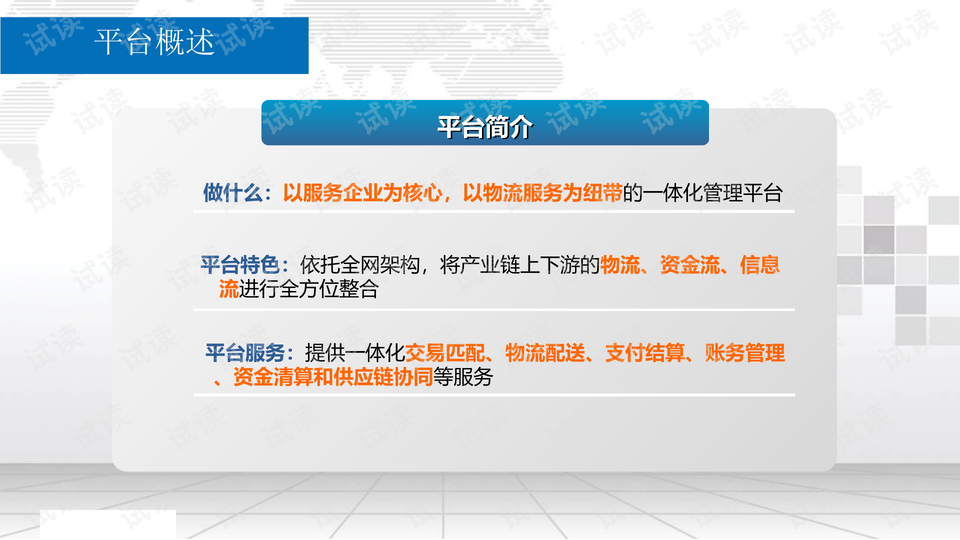 平台概述

平台简介

做什么：以服务企业为核心，以物流服务为纽带的一体化管理平台

平台特色：依托全网架构，将产业链上下游的物流、资金流、信息流进行全方位整合

平台服务：提供一体化交易匹配、物流配送、支付结算、账务管理、资金清算和供应链协同等服务

试读